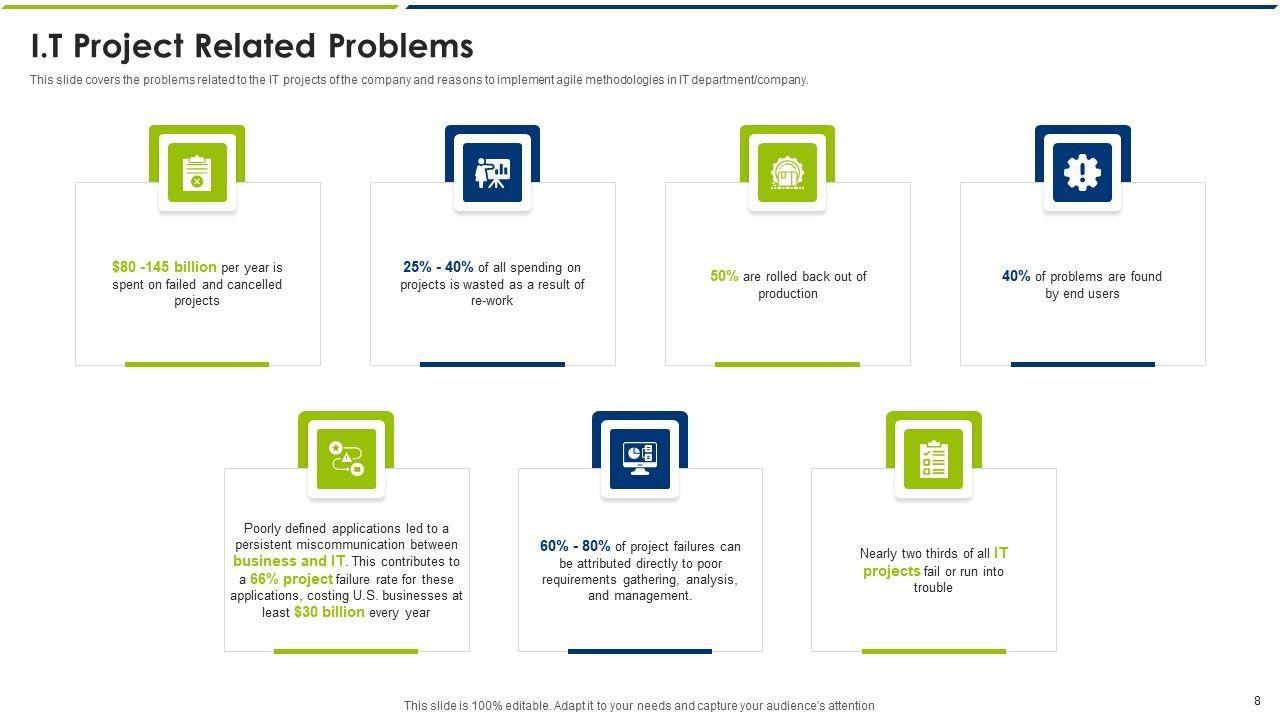 I.T Project Related Problems

This slide covers the problems related to the IT projects of the company and reasons to implement agile methodologies in IT department/company.

$80 -145 billion per year is spent on failed and cancelled projects

25% - 40% of all spending on projects is wasted as a result of re-work

50% are rolled back out of production

40% of problems are found by end users

Poorly defined applications led to a persistent miscommunication between business and IT. This contributes to a 66% project failure rate for these applications, costing U.S. businesses at least $30 billion every year

60% - 80% of project failures can be attributed directly to poor requirements gathering, analysis, and management.

Nearly two thirds of all IT projects fail or run into trouble

This slide is 100% editable. Adapt it to your needs and capture your audience's attention

8